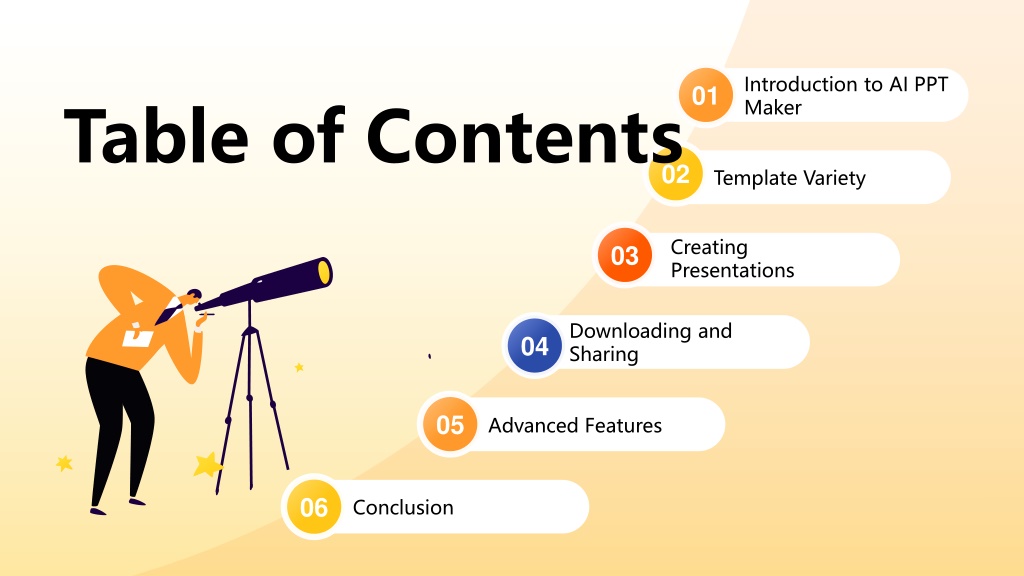 Table of Contents

01 Introduction to AI PPT Maker

02 Template Variety

03 Creating Presentations

04 Downloading and Sharing

05 Advanced Features

06 Conclusion